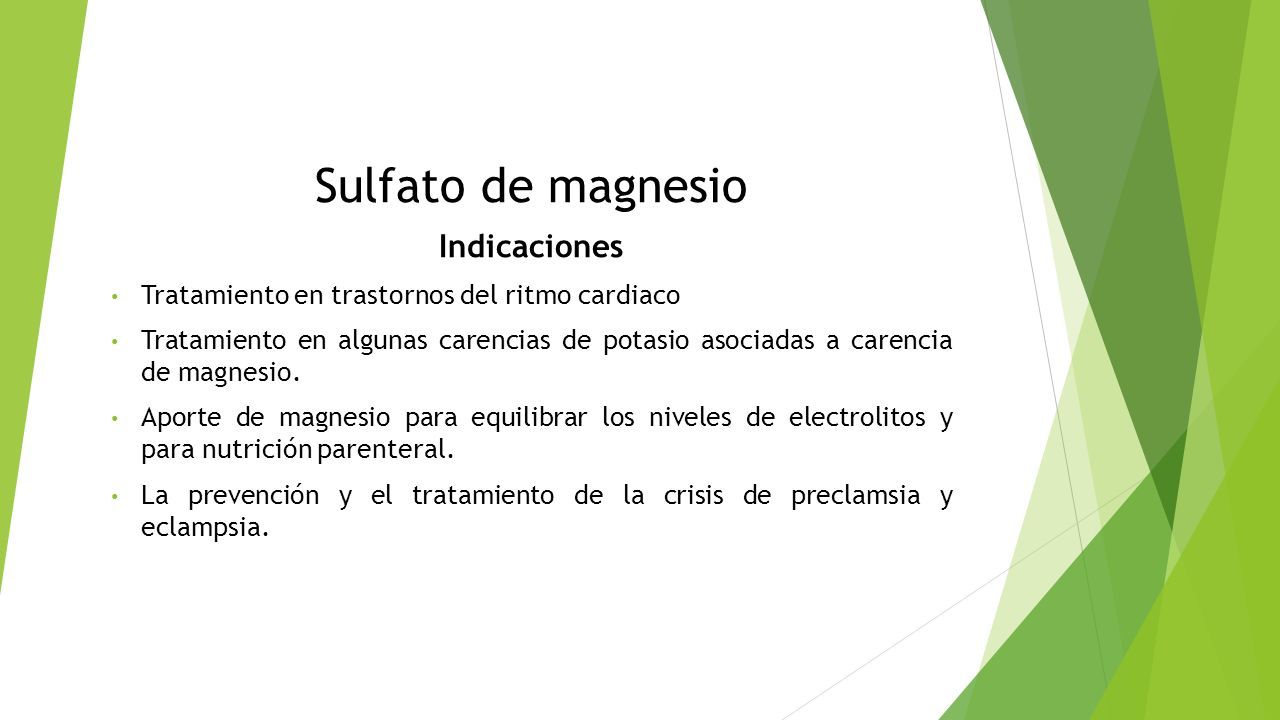 Sulfato de magnesio

Indicaciones

• Tratamiento en trastornos del ritmo cardiaco

• Tratamiento en algunas carencias de potasio asociadas a carencia de magnesio.

• Aporte de magnesio para equilibrar los niveles de electrolitos y para nutrición parenteral.

• La prevención y el tratamiento de la crisis de preclamsia y eclampsia.